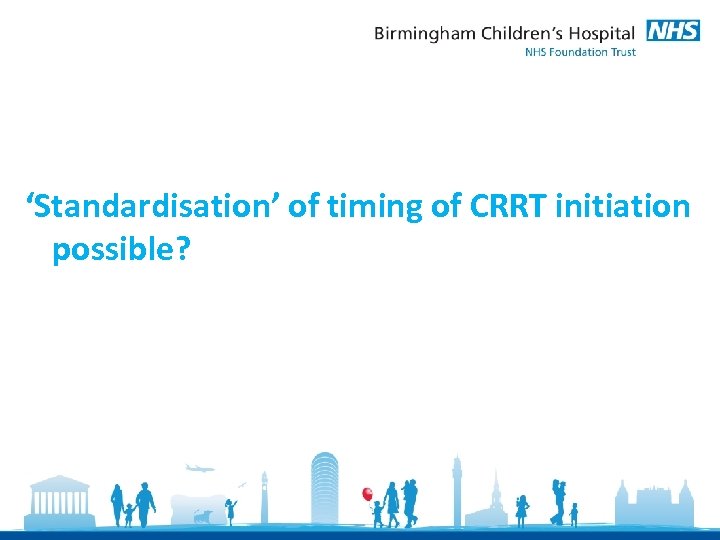 Birmingham Children's Hospital NHS
NHS Foundation Trust

'Standardisation' of timing of CRRT initiation possible?